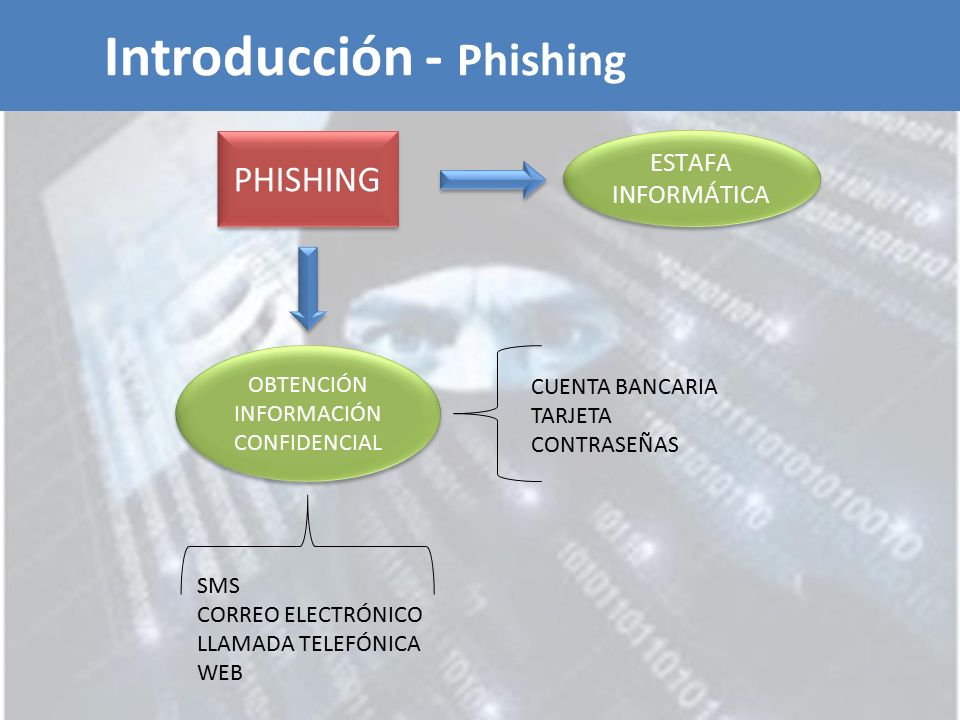 Introducción - Phishing

PHISHING

ESTAFA INFORMÁTICA

OBTENCIÓN INFORMACIÓN CONFIDENCIAL

CUENTA BANCARIA
TARJETA
CONTRASEÑAS

SMS
CORREO ELECTRÓNICO
LLAMADA TELEFÓNICA
WEB